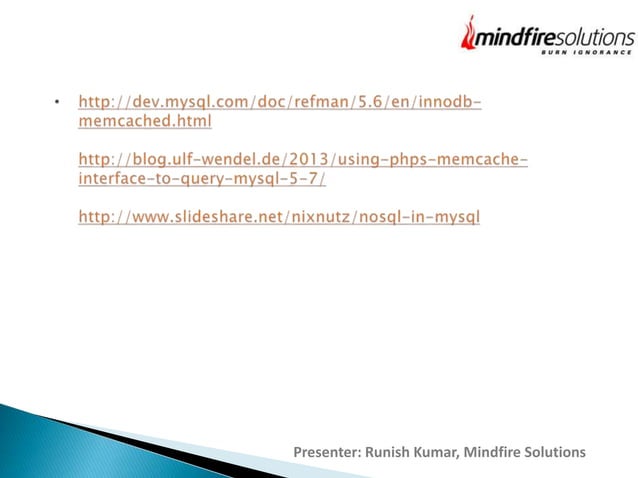 mindfiresolutions
BURN IGNORANCE

• http://dev.mysql.com/doc/refman/5.6/en/innodb-memcached.html

http://blog.ulf-wendel.de/2013/using-phps-memcache-interface-to-query-mysql-5-7/

http://www.slideshare.net/nixnutz/nosql-in-mysql

Presenter: Runish Kumar, Mindfire Solutions